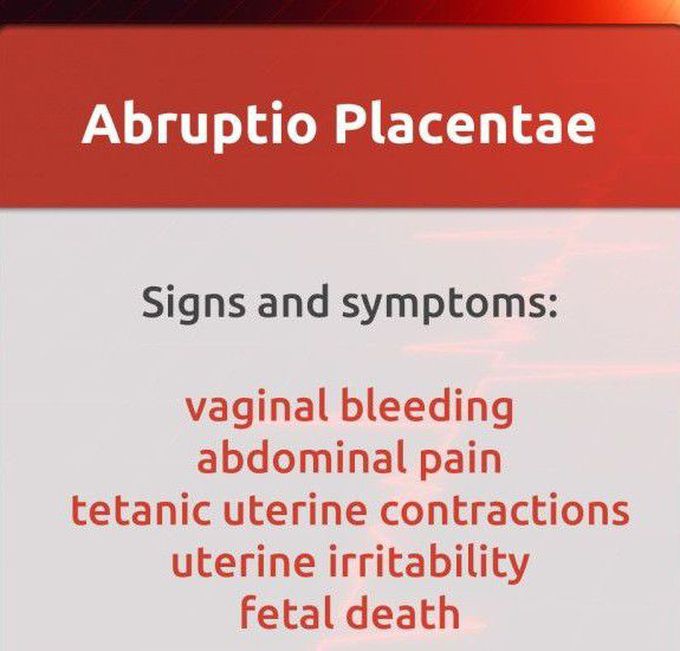 Abruptio Placentae

Signs and symptoms:

vaginal bleeding
abdominal pain
tetanic uterine contractions
uterine irritability
fetal death